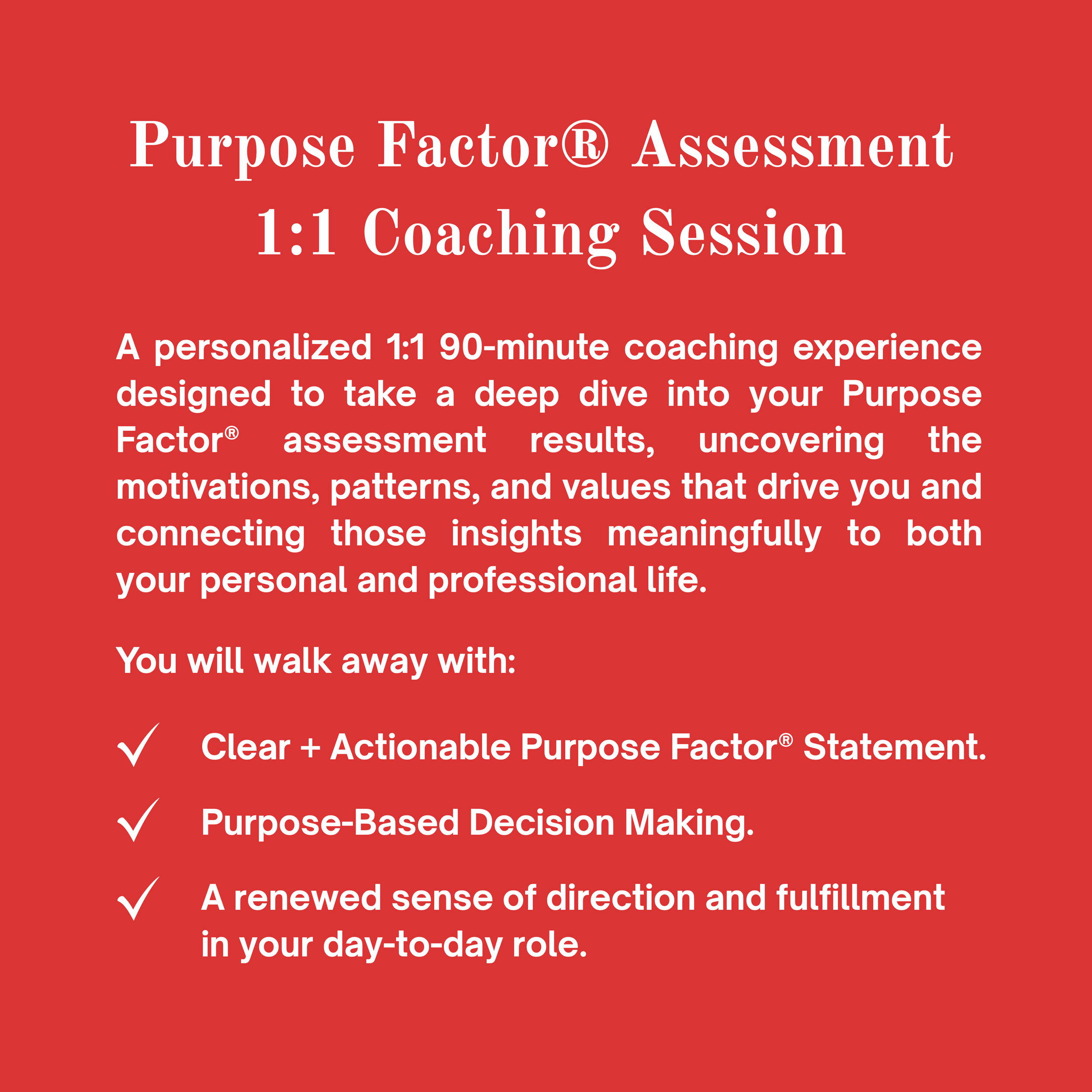 Purpose Factor® Assessment
1:1 Coaching Session

A personalized 1:1 90-minute coaching experience designed to take a deep dive into your Purpose Factor® assessment results, uncovering the motivations, patterns, and values that drive you and connecting those insights meaningfully to both your personal and professional life.

You will walk away with:

✓ Clear + Actionable Purpose Factor® Statement.

✓ Purpose-Based Decision Making.

✓ A renewed sense of direction and fulfillment in your day-to-day role.